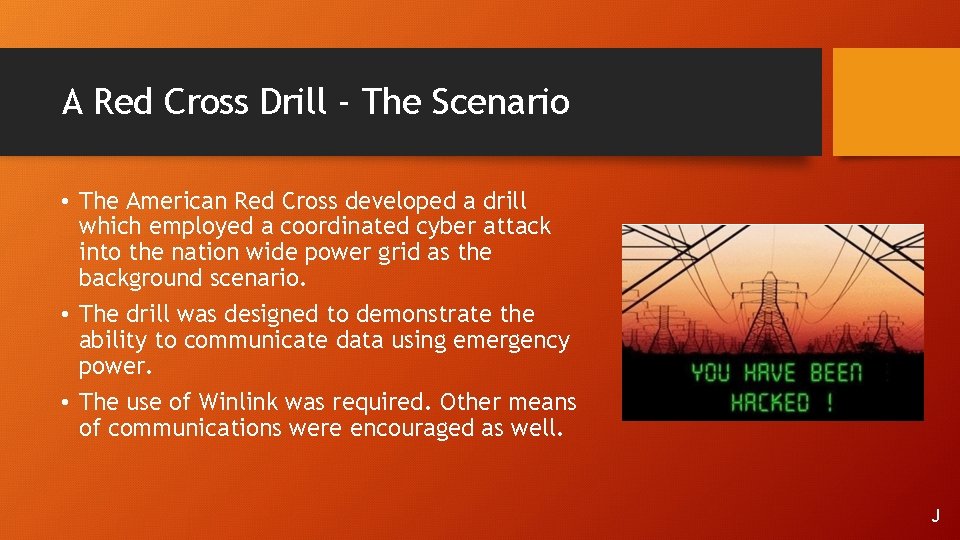 A Red Cross Drill - The Scenario

• The American Red Cross developed a drill which employed a coordinated cyber attack into the nation wide power grid as the background scenario.

• The drill was designed to demonstrate the ability to communicate data using emergency power.

• The use of Winlink was required. Other means of communications were encouraged as well.

YOU HAVE BEEN HACKED !

J